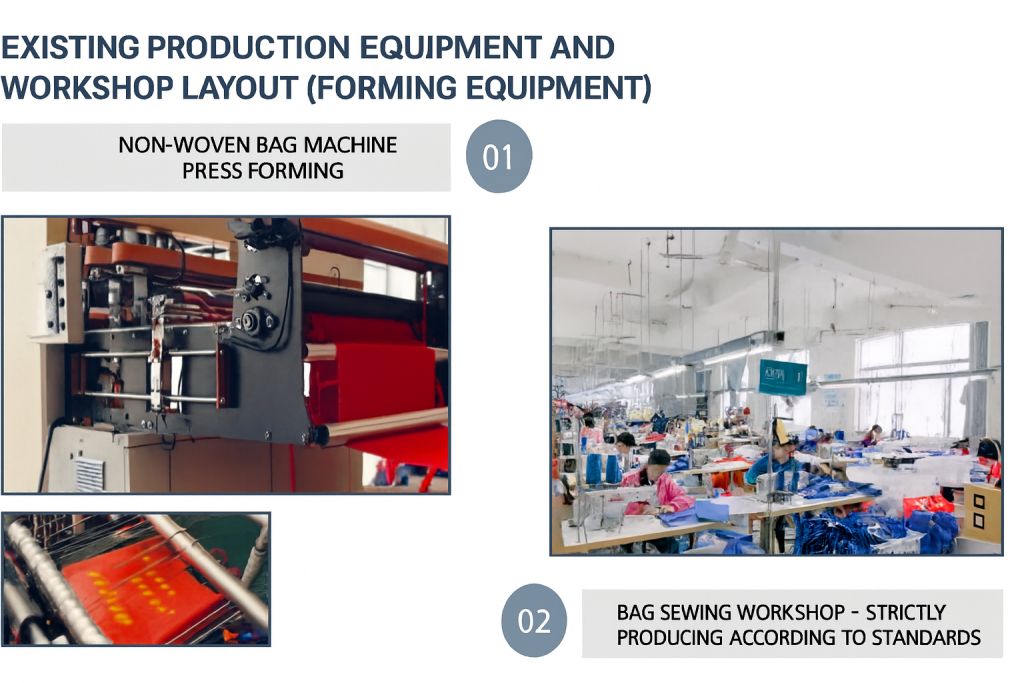 EXISTING PRODUCTION EQUIPMENT AND WORKSHOP LAYOUT (FORMING EQUIPMENT)

NON-WOVEN BAG MACHINE PRESS FORMING

01

02

BAG SEWING WORKSHOP - STRICTLY PRODUCING ACCORDING TO STANDARDS